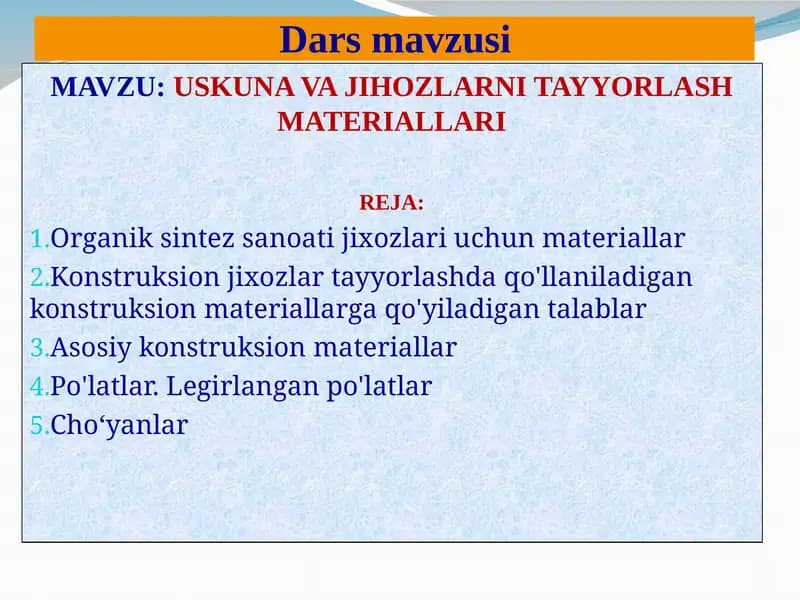 Dars mavzusi

MAVZU: USKUNA VA JIHOZLARNI TAYYORLASH MATERIALLARI

REJA:

1.Organik sintez sanoati jixozlari uchun materiallar

2.Konstruksion jixozlar tayyorlashda qo'llaniladigan konstruksion materiallarga qo'yiladigan talablar

3.Asosiy konstruksion materiallar

4.Po'latlar. Legirlangan po'latlar

5.Cho‘yanlar